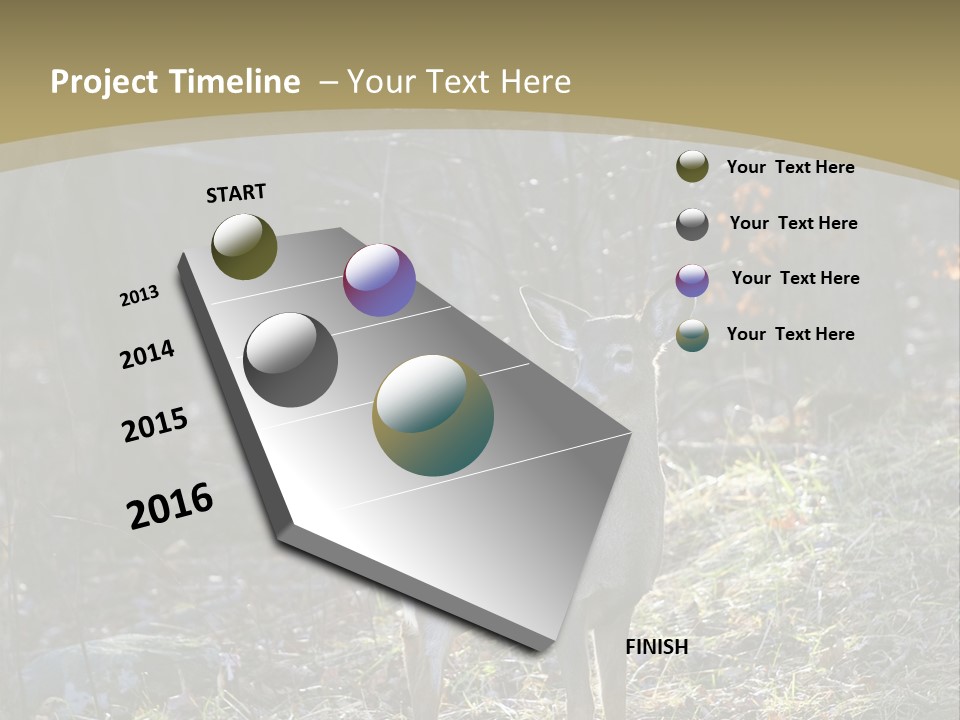 Project Timeline – Your Text Here

START

2013

2014

2015

2016

FINISH

Your Text Here

Your Text Here

Your Text Here

Your Text Here